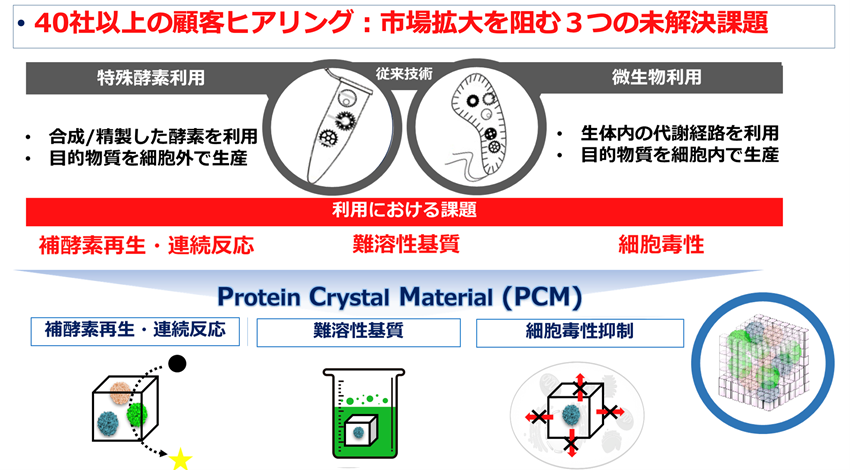 • 40社以上の顧客ヒアリング：市場拡大を阻む３つの未解決課題

特殊酵素利用

従来技術

微生物利用

• 合成/精製した酵素を利用
• 目的物質を細胞外で生産

• 生体内の代謝経路を利用
• 目的物質を細胞内で生産

利用における課題

補酵素再生・連続反応

難溶性基質

細胞毒性

Protein Crystal Material (PCM)

補酵素再生・連続反応

難溶性基質

細胞毒性抑制